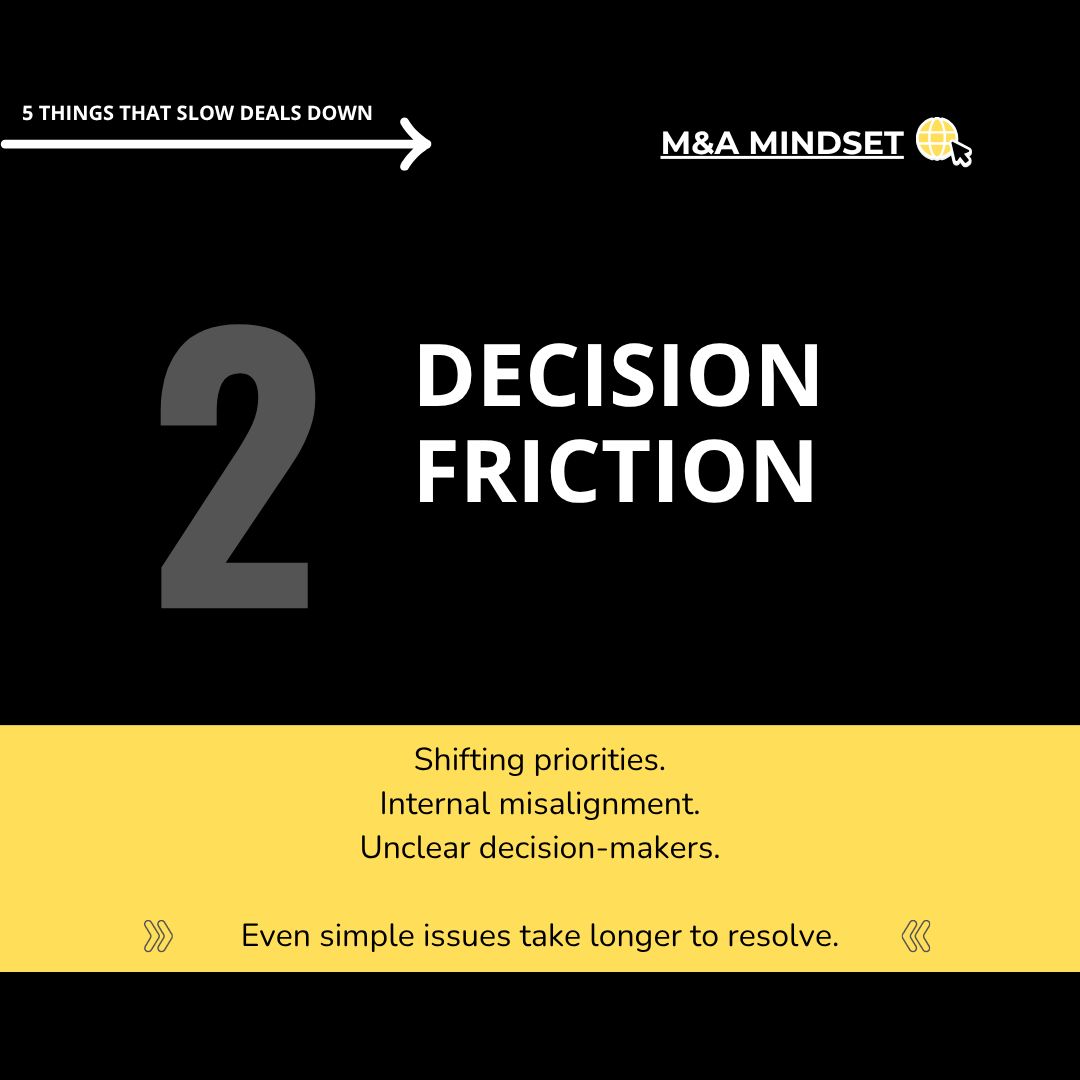 5 THINGS THAT SLOW DEALS DOWN

M&A MINDSET

2

DECISION FRICTION

Shifting priorities.
Internal misalignment.
Unclear decision-makers.

Even simple issues take longer to resolve.